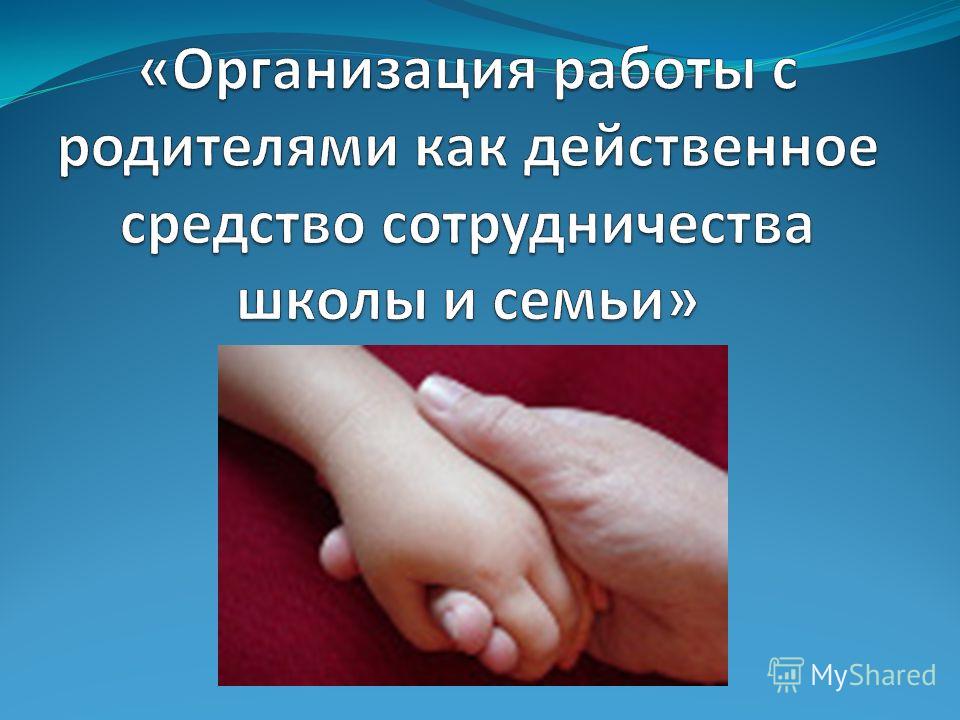 «Организация работы с родителями как действенное средство сотрудничества школы и семьи»

MyShared